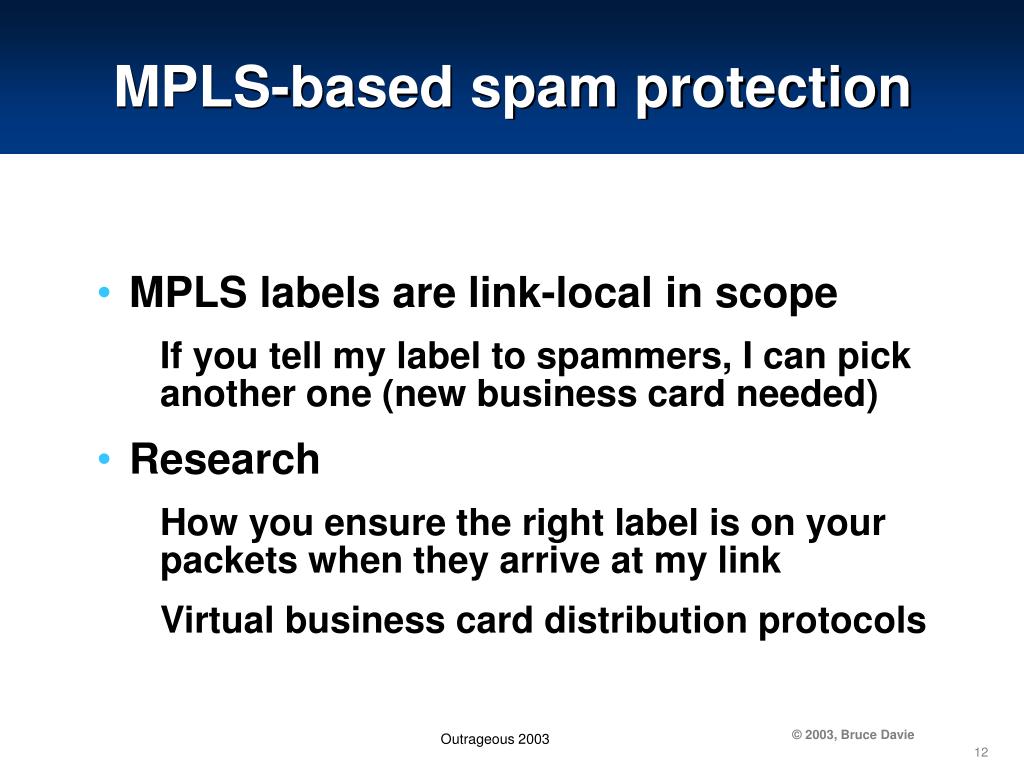 MPLS-based spam protection

• MPLS labels are link-local in scope

If you tell my label to spammers, I can pick another one (new business card needed)

• Research

How you ensure the right label is on your packets when they arrive at my link

Virtual business card distribution protocols

Outrageous 2003

© 2003, Bruce Davie

12